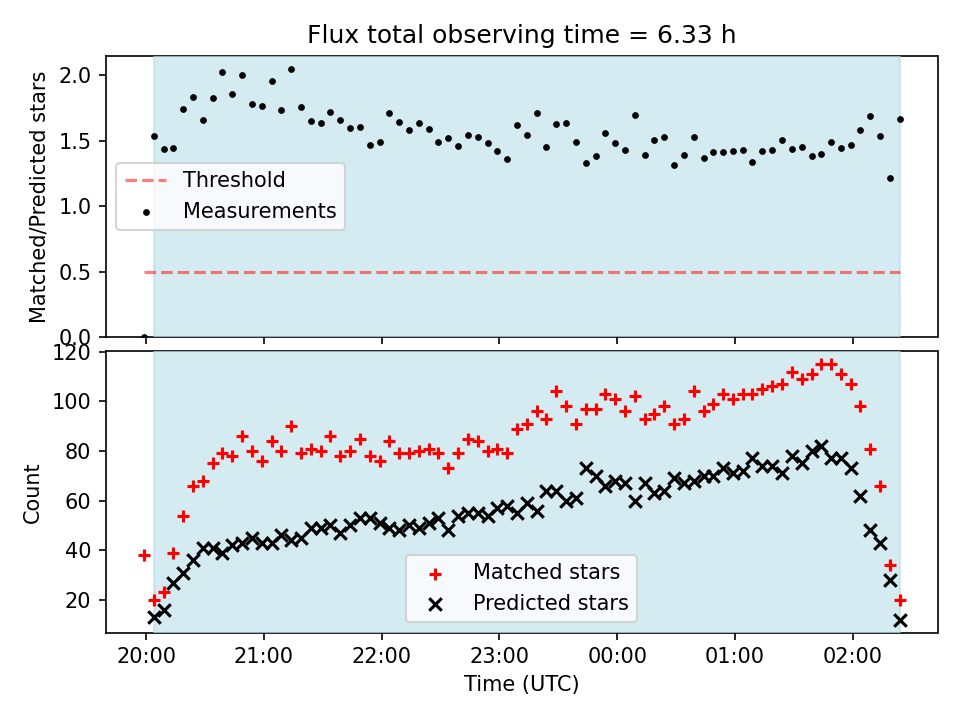 Flux total observing time = 6.33 h

Matched/Predicted stars

2.0
1.5
1.0
0.5
0.0

Threshold
Measurements

Count

120
100
80
60
40
20

Matched stars
Predicted stars

20:00 21:00 22:00 23:00 00:00 01:00 02:00

Time (UTC)